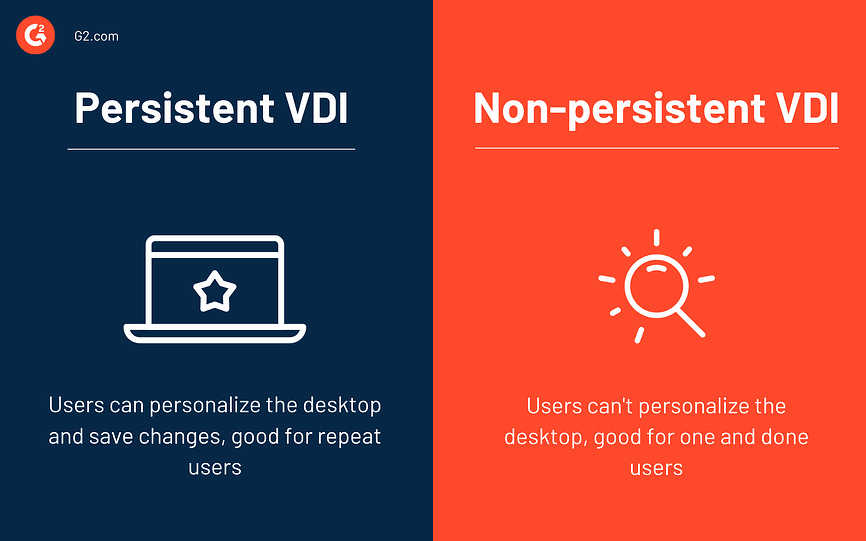 G2 G2.com

Persistent VDI

Users can personalize the desktop and save changes, good for repeat users

Non-persistent VDI

Users can't personalize the desktop, good for one and done users